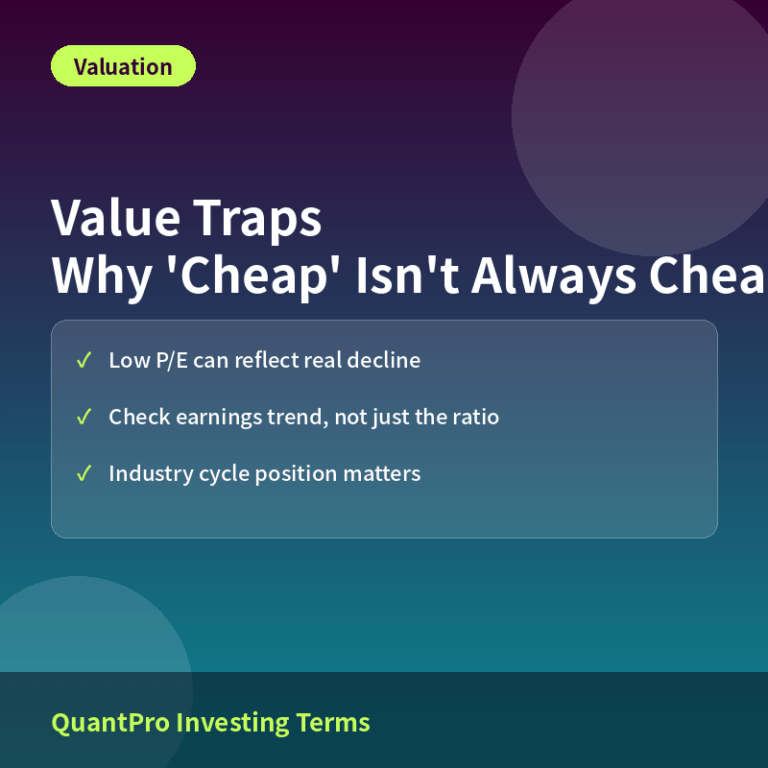 Valuation

Value Traps
Why 'Cheap' Isn't Always Chea

✓ Low P/E can reflect real decline

✓ Check earnings trend, not just the ratio

✓ Industry cycle position matters

QuantPro Investing Terms